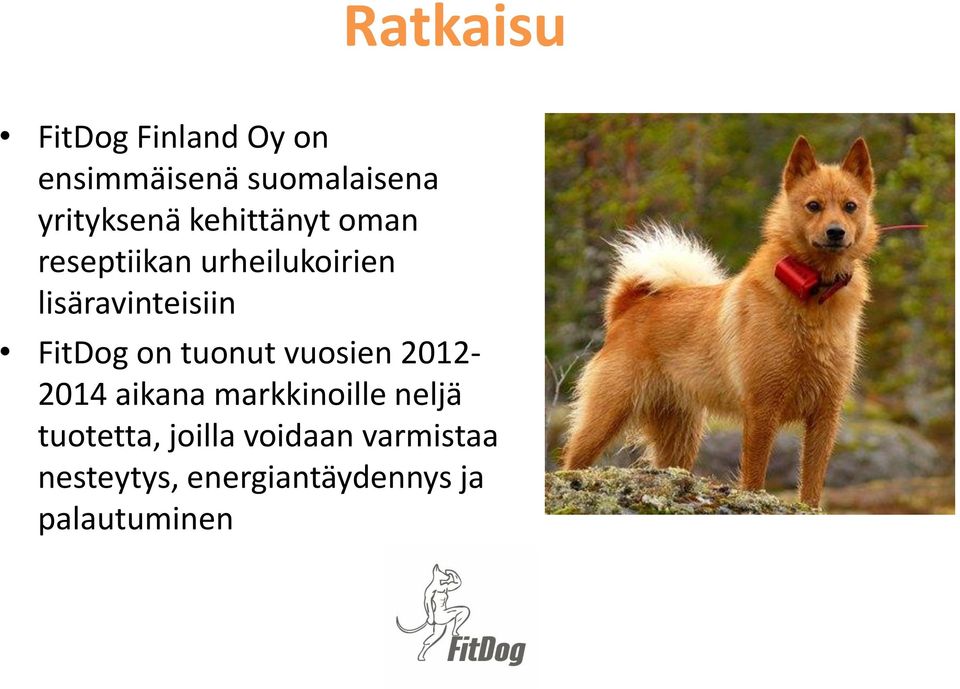 Ratkaisu

• FitDog Finland Oy on ensimmäisenä suomalaisena yrityksenä kehittänyt oman reseptiikan urheilukoirien lisäravinteisiin

• FitDog on tuonut vuosien 2012-2014 aikana markkinoille neljä tuotetta, joilla voidaan varmistaa nesteytys, energiantäydennys ja palautuminen

FitDog